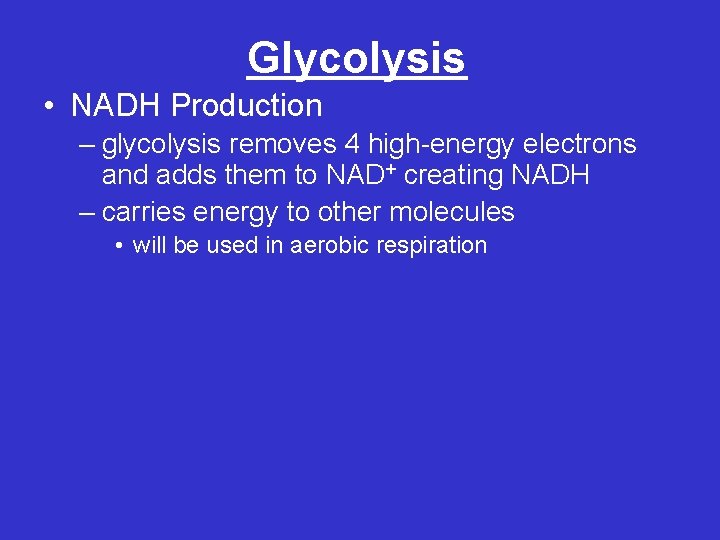 Glycolysis

• NADH Production

– glycolysis removes 4 high-energy electrons and adds them to $NAD^+$ creating NADH

– carries energy to other molecules

• will be used in aerobic respiration